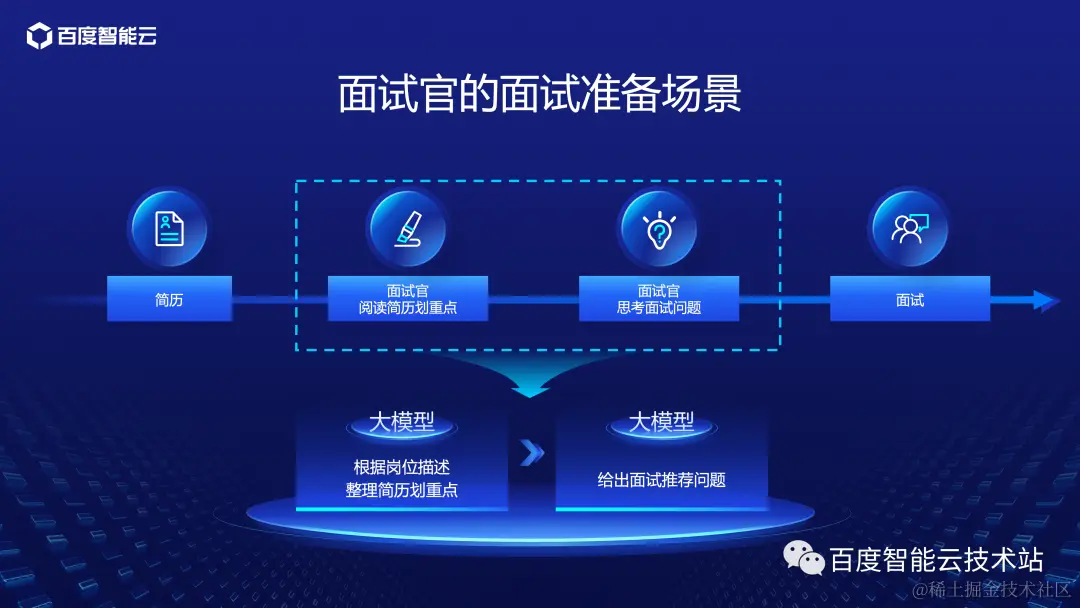 百度智能云

面试官的面试准备场景

简历

面试官
阅读简历划重点

面试官
思考面试问题

面试

大模型

根据岗位描述
整理简历划重点

大模型

给出面试推荐问题

百度智能云技术站

@稀土掘金技术社区